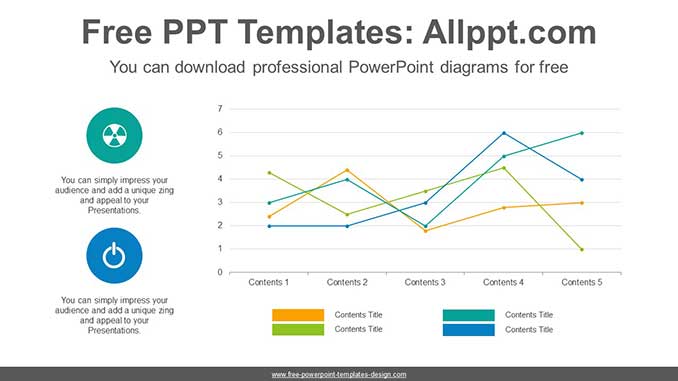 Free PPT Templates: Allppt.com

You can download professional PowerPoint diagrams for free

You can simply impress your audience and add a unique zing and appeal to your Presentations.

You can simply impress your audience and add a unique zing and appeal to your Presentations.

7
6
5
4
3
2
1
0

Contents 1
Contents 2
Contents 3
Contents 4
Contents 5

Contents Title
Contents Title
Contents Title
Contents Title

www.free-powerpoint-templates-design.com